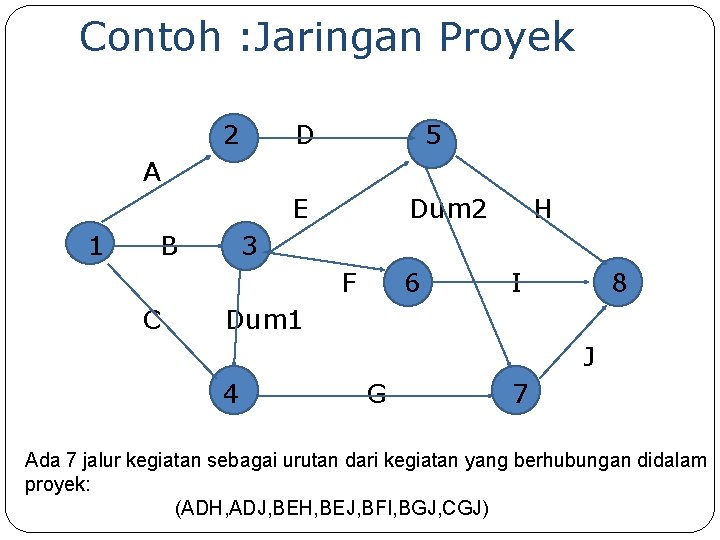 Contoh :Jaringan Proyek

2
D
5
A
E
Dum2
H
1
B
3
F
6
I
8
C
Dum1
J
4
G
7

Ada 7 jalur kegiatan sebagai urutan dari kegiatan yang berhubungan didalam proyek:

(ADH,ADJ,BEH,BEJ,BFI,BGJ,CGJ)